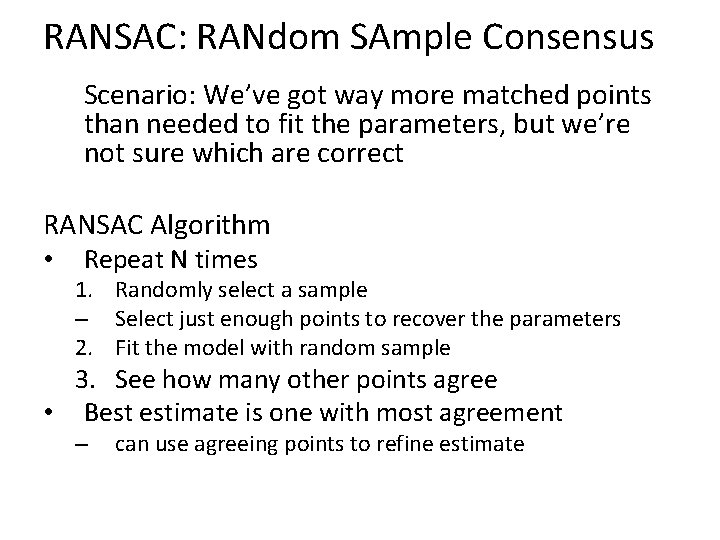 RANSAC: RANdom SAmple Consensus

Scenario: We've got way more matched points than needed to fit the parameters, but we're not sure which are correct

RANSAC Algorithm
• Repeat N times
1. Randomly select a sample
– Select just enough points to recover the parameters
2. Fit the model with random sample
3. See how many other points agree
• Best estimate is one with most agreement
– can use agreeing points to refine estimate